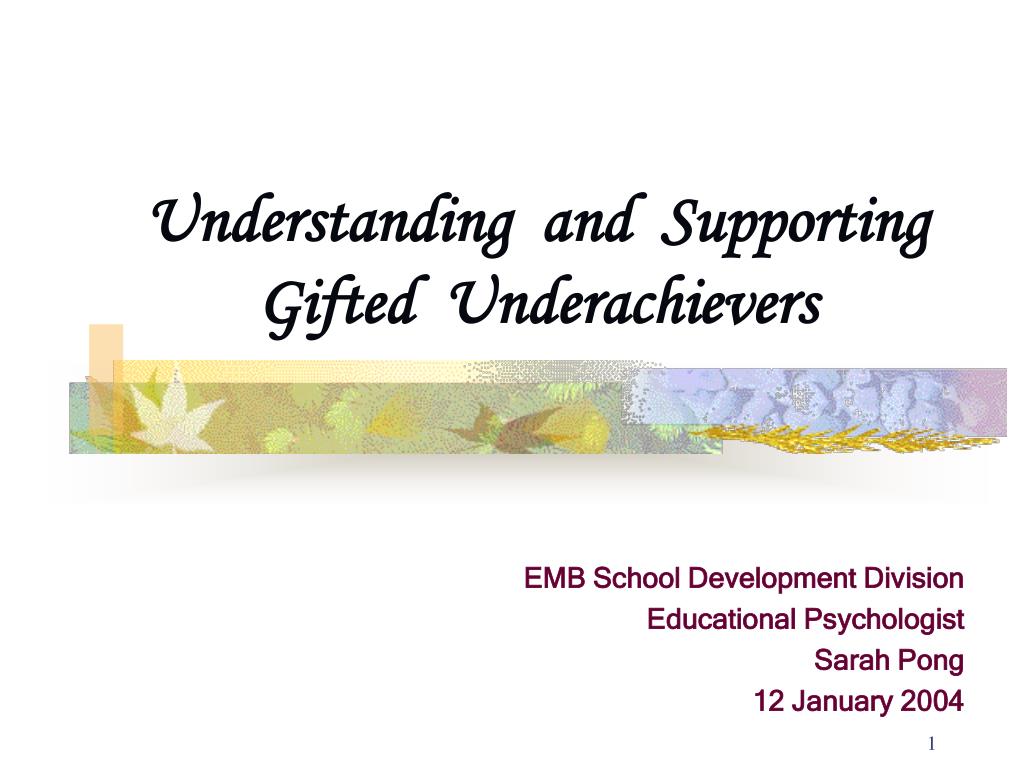 Understanding and Supporting Gifted Underachievers

EMB School Development Division
Educational Psychologist
Sarah Pong
12 January 2004

1